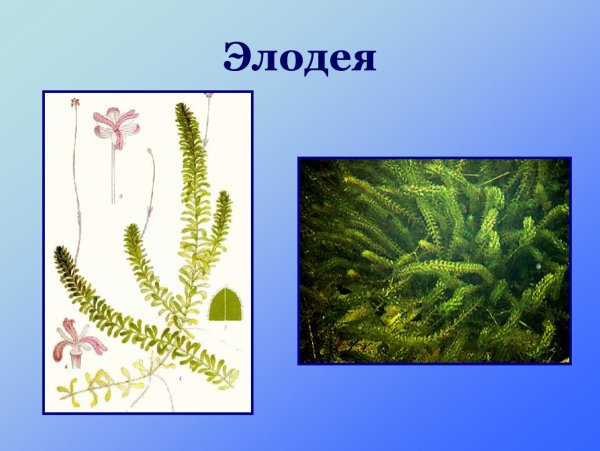 Элодея